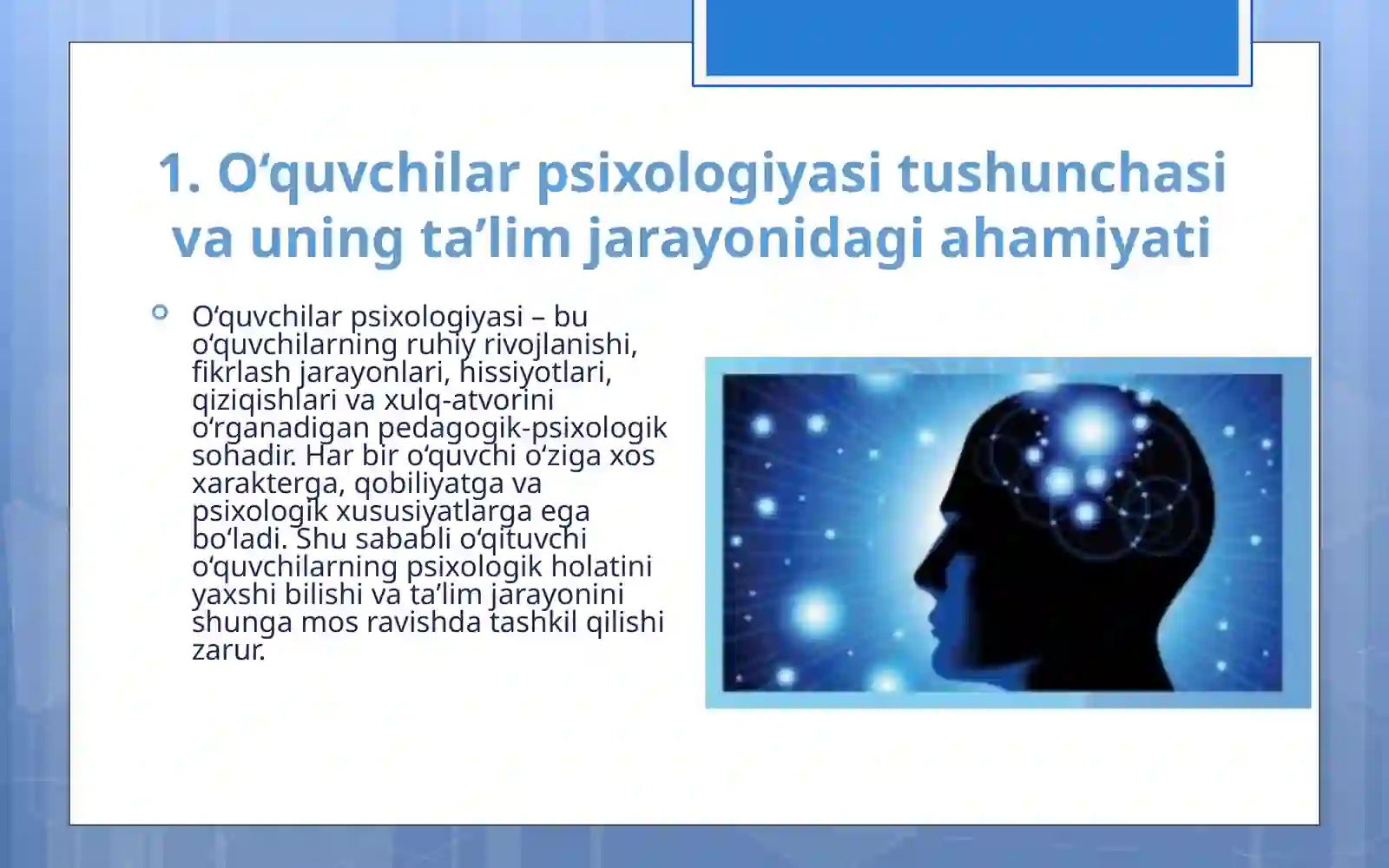 1. O‘quvchilar psixologiyasi tushunchasi va uning ta’lim jarayonidagi ahamiyati

O‘quvchilar psixologiyasi – bu o‘quvchilarning ruhiy rivojlanishi, fikrlash jarayonlari, hissiyotlari, qiziqishlari va xulq-atvorini o‘rganadigan pedagogik-psixologik sohadir. Har bir o‘quvchi o‘ziga xos xarakterga, qobiliyatga va psixologik xususiyatlarga ega bo‘ladi. Shu sababli o‘qituvchi o‘quvchilarning psixologik holatini yaxshi bilishi va ta’lim jarayonini shunga mos ravishda tashkil qilishi zarur.